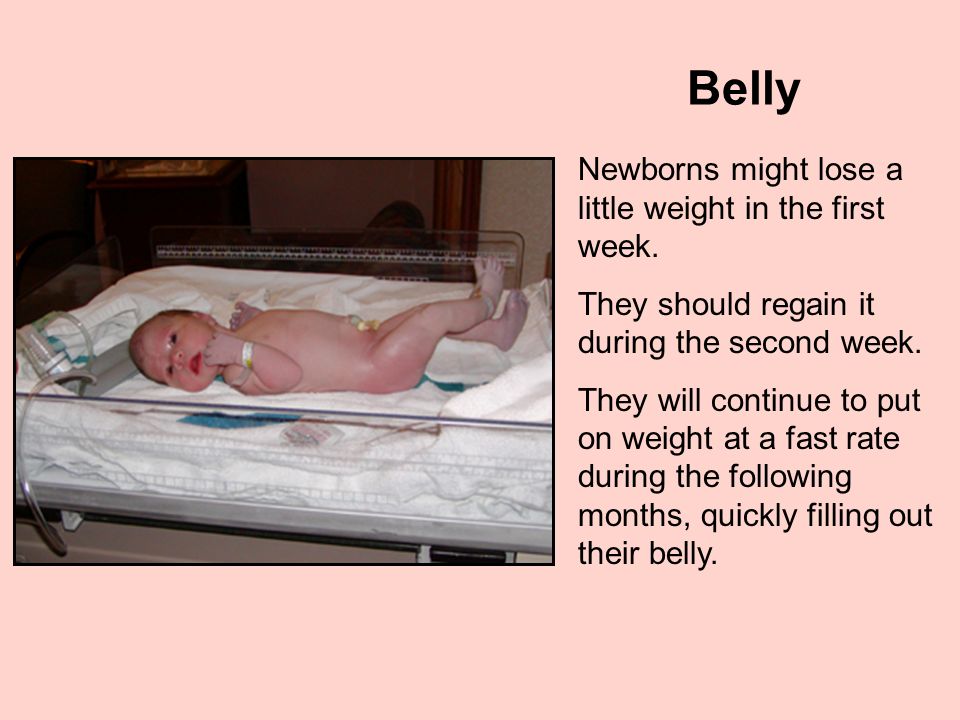 Belly

Newborns might lose a little weight in the first week.

They should regain it during the second week.

They will continue to put on weight at a fast rate during the following months, quickly filling out their belly.